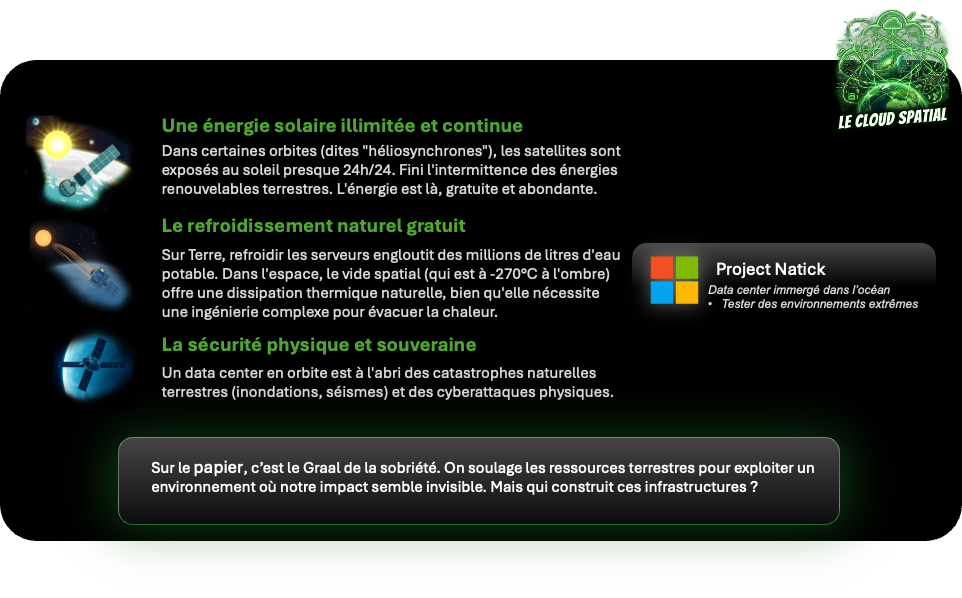 LE CLOUD SPATIAL

Une énergie solaire illimitée et continue
Dans certaines orbites (dites "héliosynchrones"), les satellites sont exposés au soleil presque 24h/24. Fini l'intermittence des énergies renouvelables terrestres. L'énergie est là, gratuite et abondante.

Le refroidissement naturel gratuit
Sur Terre, refroidir les serveurs engloutit des millions de litres d'eau potable. Dans l'espace, le vide spatial (qui est à -270°C à l'ombre) offre une dissipation thermique naturelle, bien qu'elle nécessite une ingénierie complexe pour évacuer la chaleur.

La sécurité physique et souveraine
Un data center en orbite est à l'abri des catastrophes naturelles terrestres (inondations, séismes) et des cyberattaques physiques.

Project Natick
Data center immergé dans l'océan
• Tester des environnements extrêmes

Sur le papier, c'est le Graal de la sobriété. On soulage les ressources terrestres pour exploiter un environnement où notre impact semble invisible. Mais qui construit ces infrastructures ?